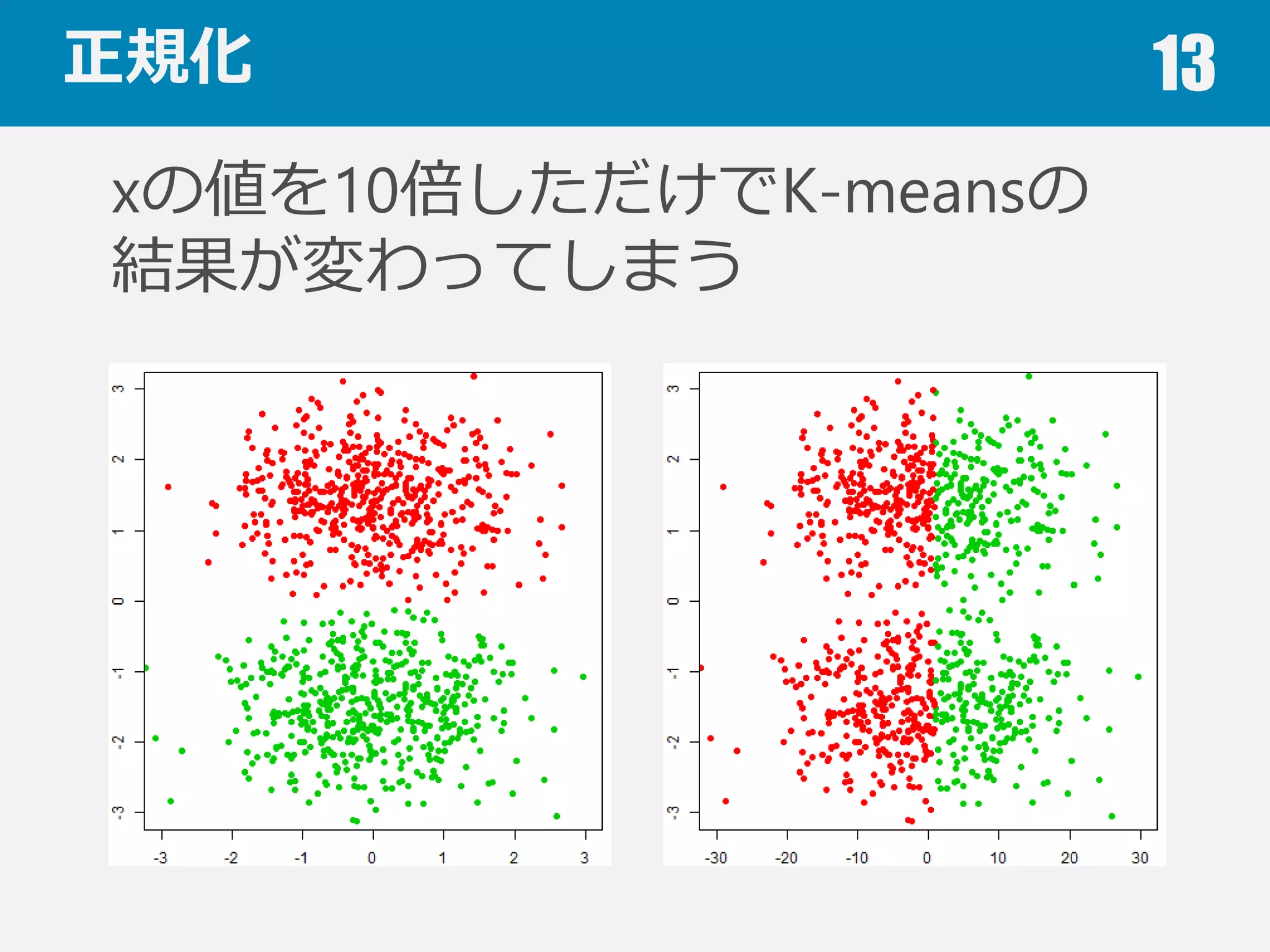 正規化

13

xの値を10倍しただけでK-meansの結果が変わってしまう

3
2
1
0
-1
-2
-3

-3 -2 -1 0 1 2 3

3
2
1
0
-1
-2
-3

-30 -20 -10 0 10 20 30